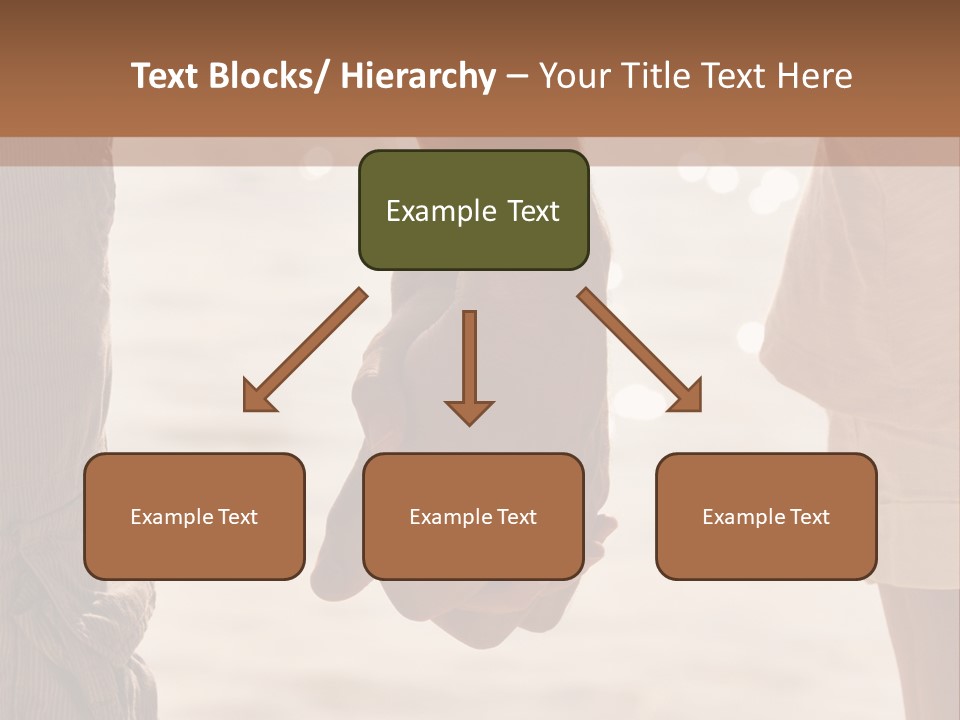 Text Blocks/ Hierarchy – Your Title Text Here

Example Text

Example Text

Example Text

Example Text